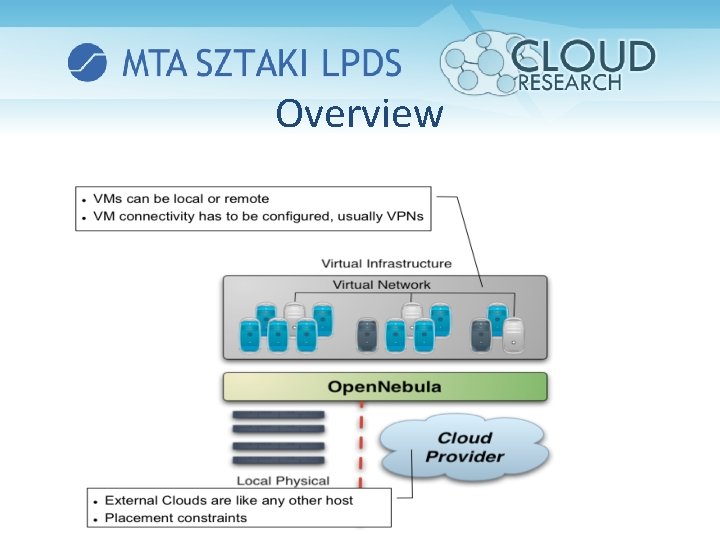 MTA SZTAKI LPDS

CLOUD RESEARCH

Overview

• VMs can be local or remote
• VM connectivity has to be configured, usually VPNs

Virtual Infrastructure

Virtual Network

OpenNebula

Cloud Provider

Local Physical

• External Clouds are like any other host
• Placement constraints